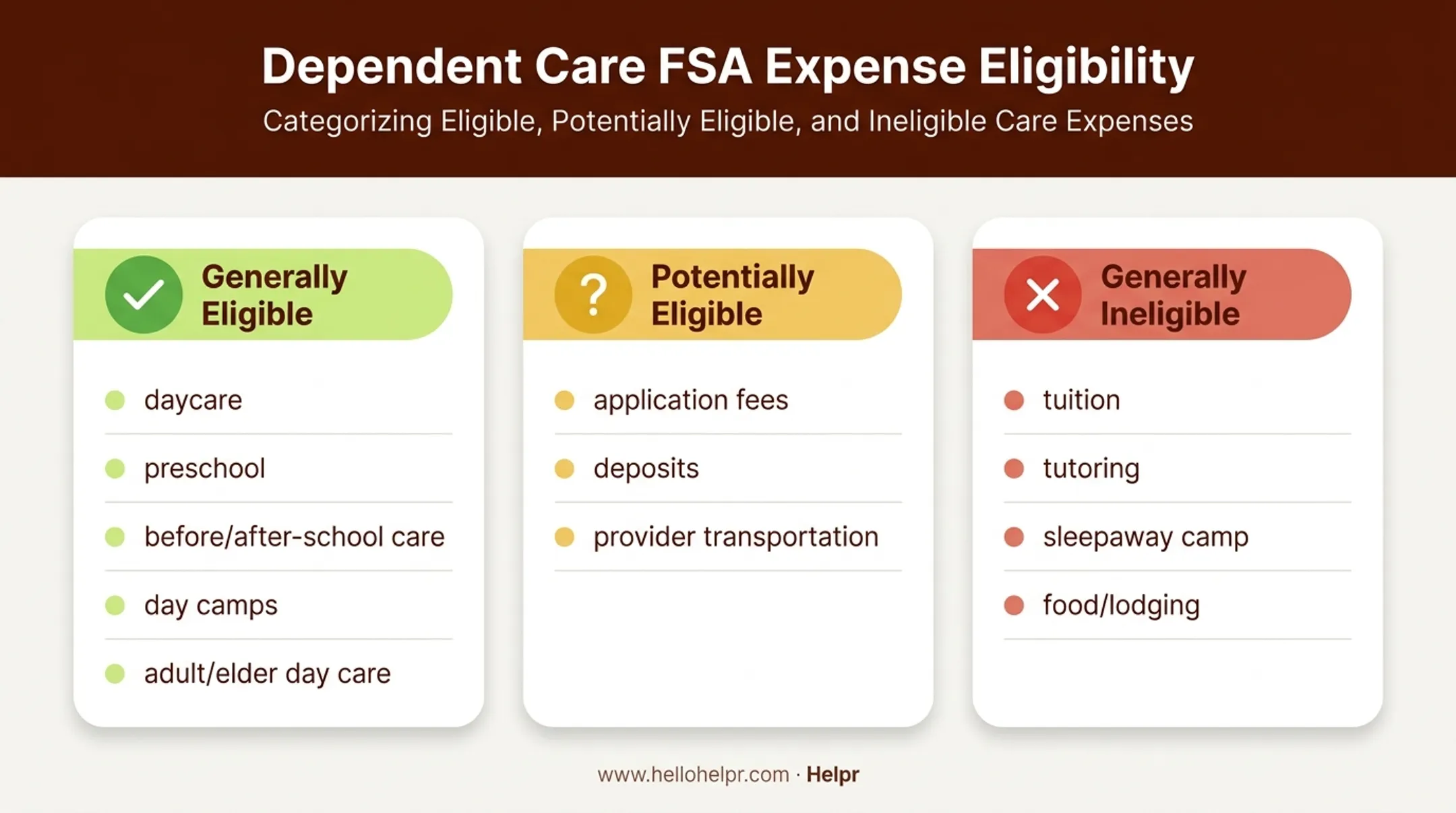 Dependent Care FSA Expense Eligibility

Categorizing Eligible, Potentially Eligible, and Ineligible Care Expenses

Generally Eligible

daycare

preschool

before/after-school care

day camps

adult/elder day care

?

Potentially Eligible

application fees

deposits

provider transportation

Generally Ineligible

tuition

tutoring

sleepaway camp

food/lodging

www.hellohelpr.com · Helpr